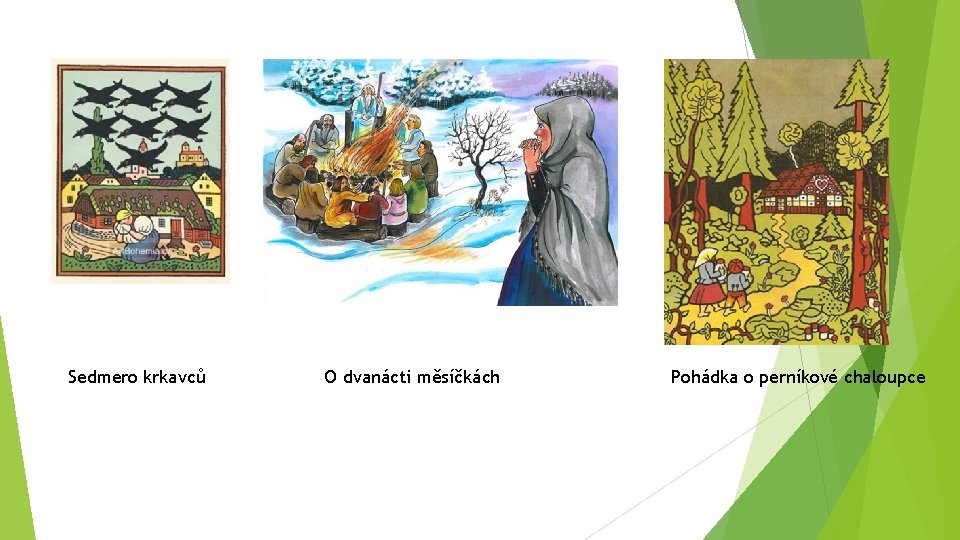 Sedmero krkavců

O dvanácti měsíčkách

Pohádka o perníkové chaloupce